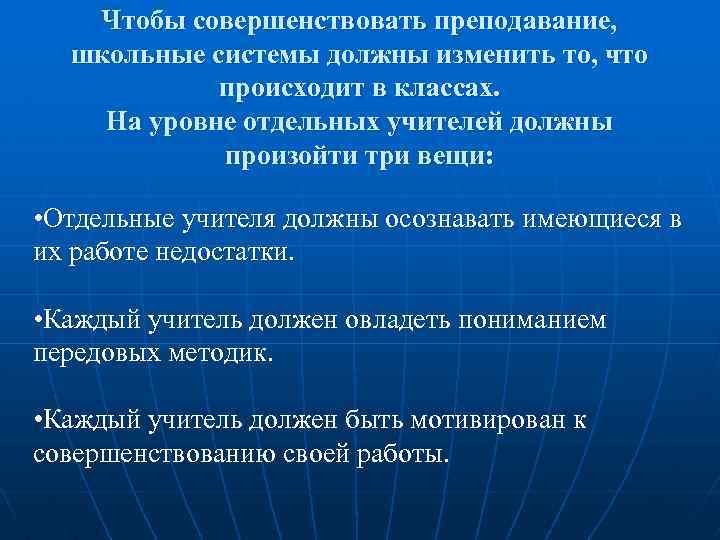 Чтобы совершенствовать преподавание, школьные системы должны изменить то, что происходит в классах.
На уровне отдельных учителей должны произойти три вещи:

•Отдельные учителя должны осознавать имеющиеся в их работе недостатки.

•Каждый учитель должен овладеть пониманием передовых методик.

•Каждый учитель должен быть мотивирован к совершенствованию своей работы.